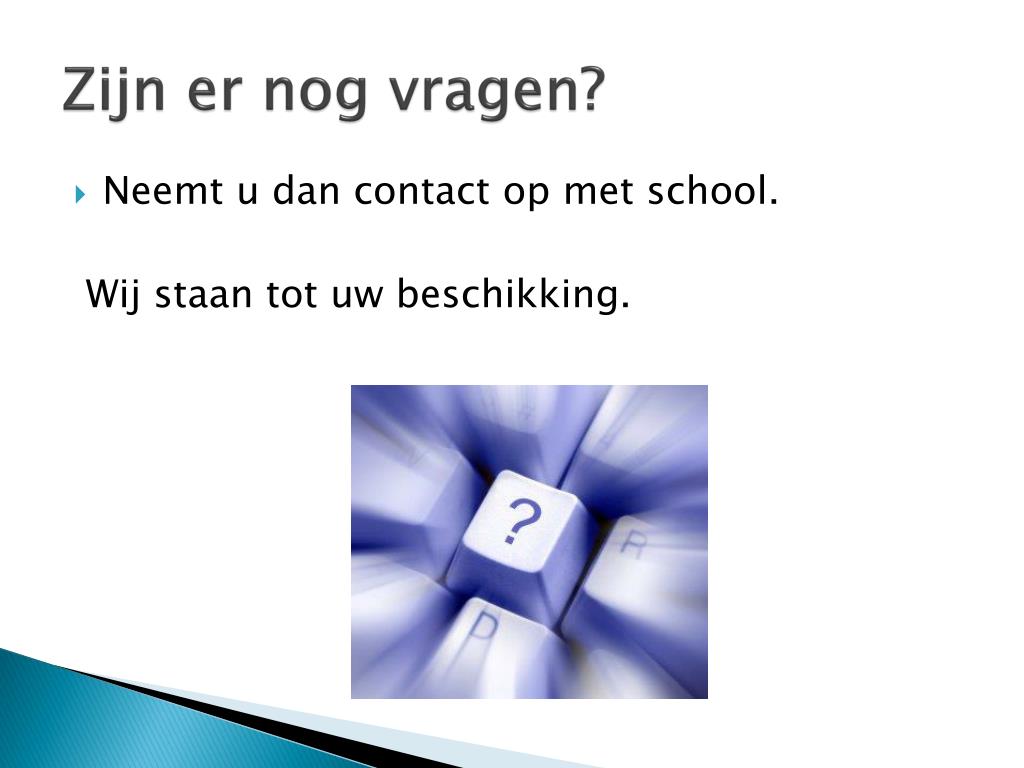 Zijn er nog vragen?

Neemt u dan contact op met school.

Wij staan tot uw beschikking.

?

R

D